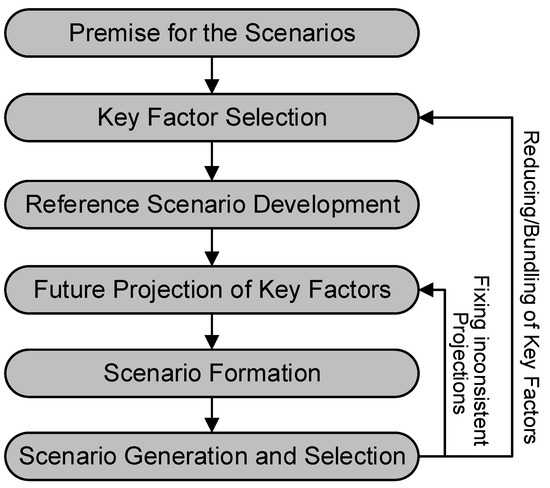 Premise for the Scenarios

Key Factor Selection

Reference Scenario Development

Future Projection of Key Factors

Scenario Formation

Scenario Generation and Selection

Fixing inconsistent Projections

Reducing/Bundling of Key Factors